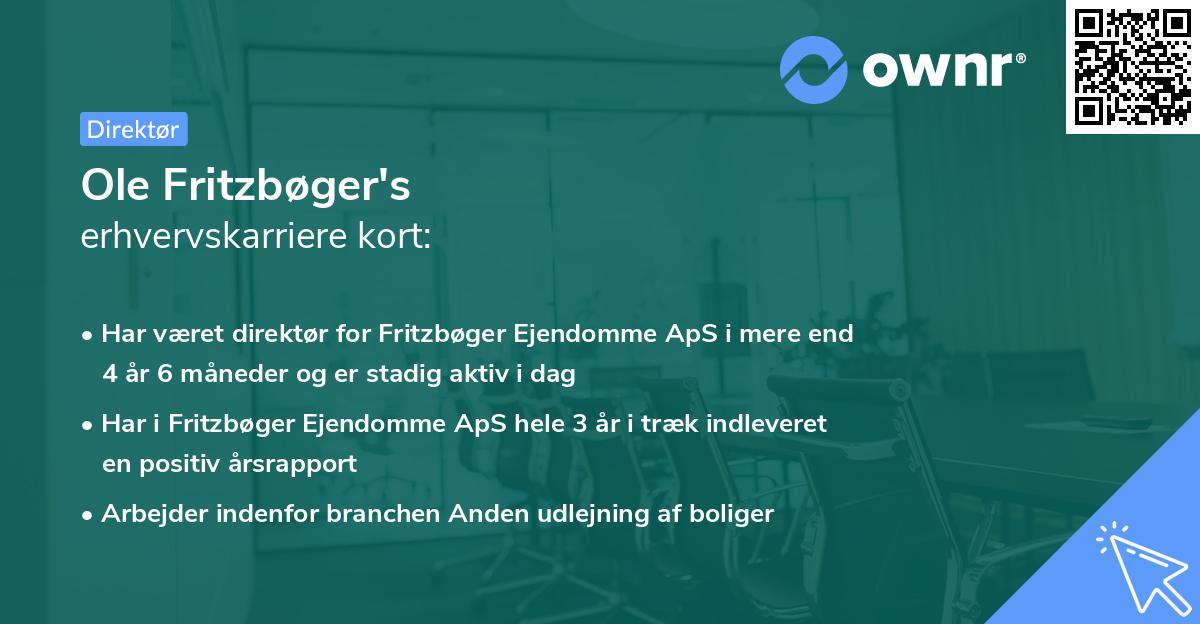 ownr®

Direktør

Ole Fritzbøger's
erhvervskarriere kort:

• Har været direktør for Fritzbøger Ejendomme ApS i mere end 4 år 6 måneder og er stadig aktiv i dag

• Har i Fritzbøger Ejendomme ApS hele 3 år i træk indleveret en positiv årsrapport

• Arbejder indenfor branchen Anden udlejning af boliger